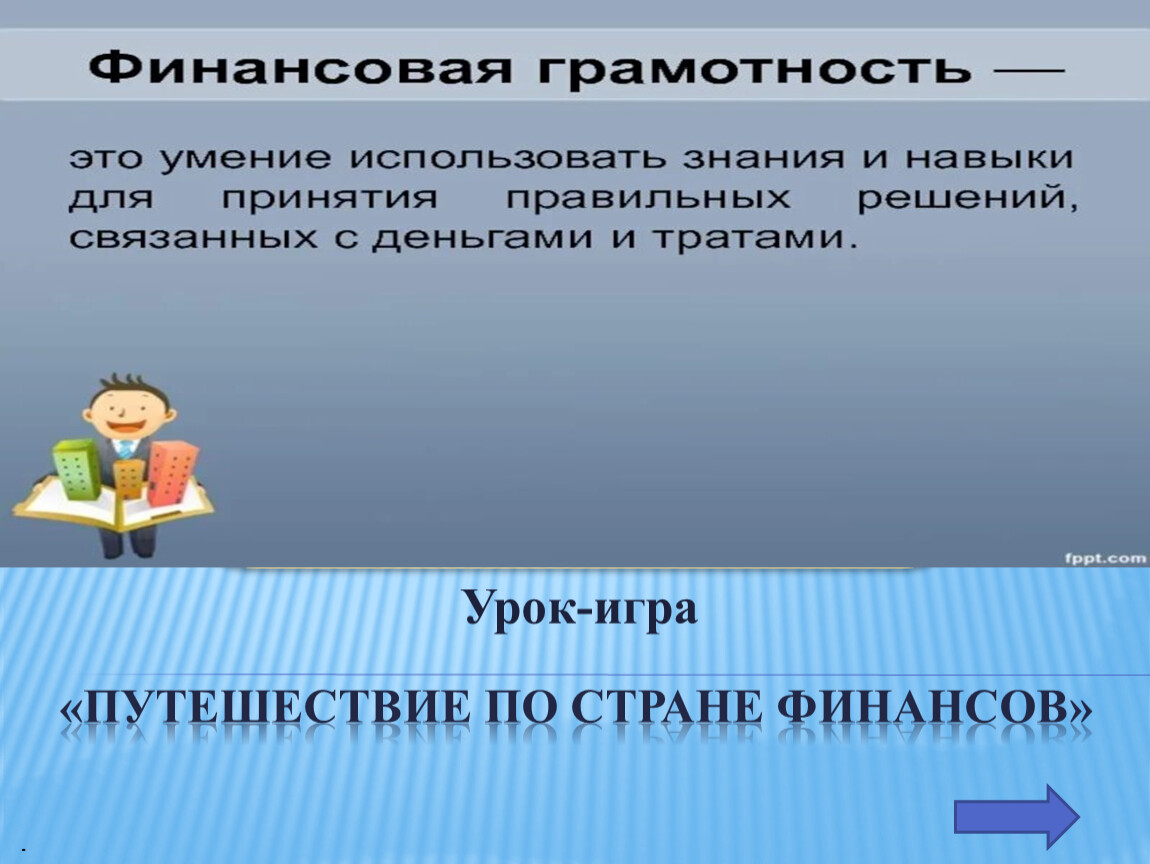 Финансовая грамотность —

это умение использовать знания и навыки для принятия правильных решений, связанных с деньгами и тратами.

fppt.com

Урок-игра

«ПУТЕШЕСТВИЕ ПО СТРАНЕ ФИНАНСОВ»